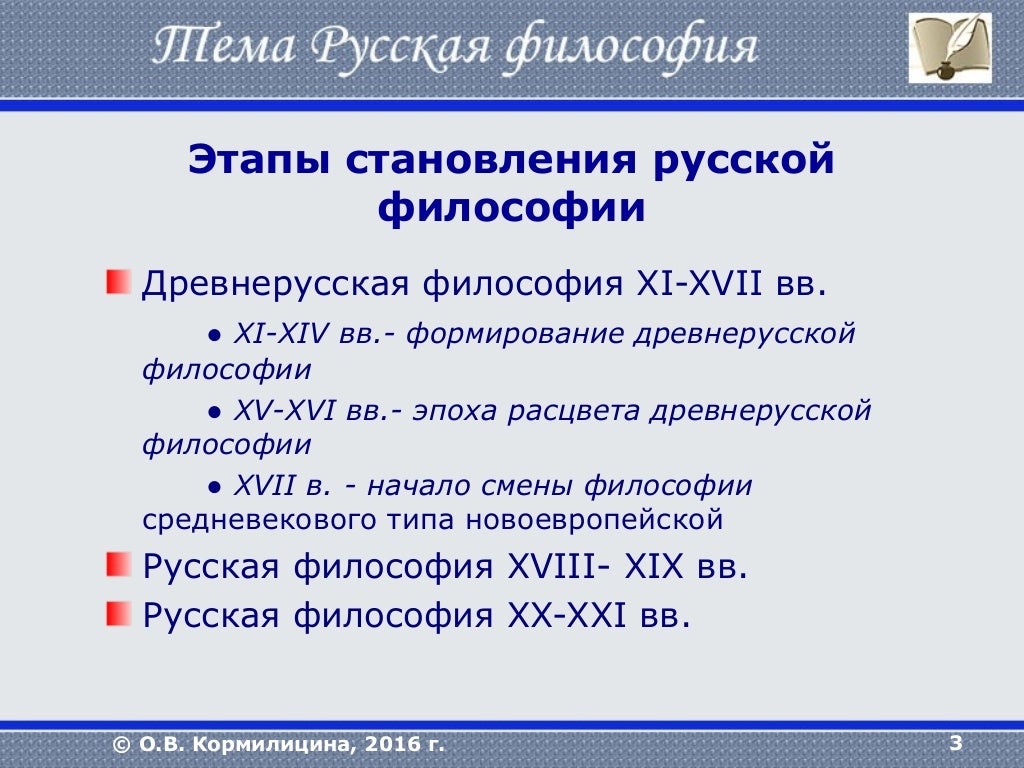 Тема Русская философия

Этапы становления русской философии

Древнерусская философия XI-XVII вв.

● XI-XIV вв.- формирование древнерусской философии

● XV-XVI вв.- эпоха расцвета древнерусской философии

● XVII в. - начало смены философии средневекового типа новоевропейской

Русская философия XVIII- XIX вв.

Русская философия XX-XXI вв.

© О.В. Кормилицина, 2016 г.

3